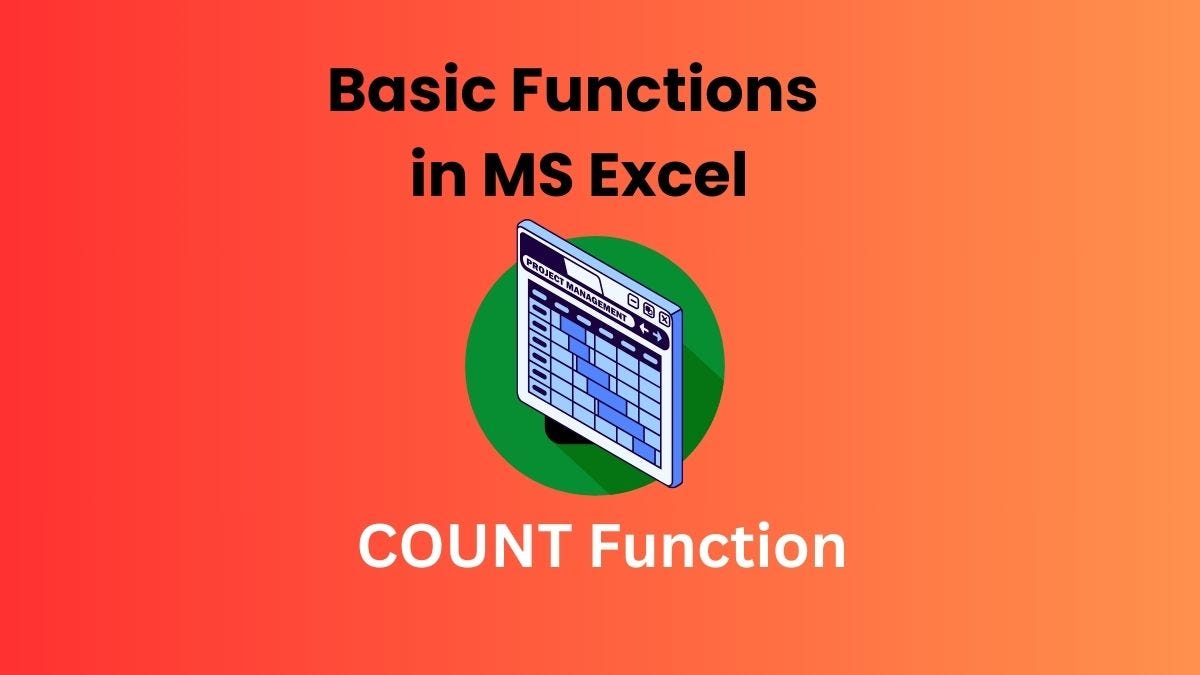 Basic Functions
in MS Excel

PROJECT MANAGEMENT

COUNT Function